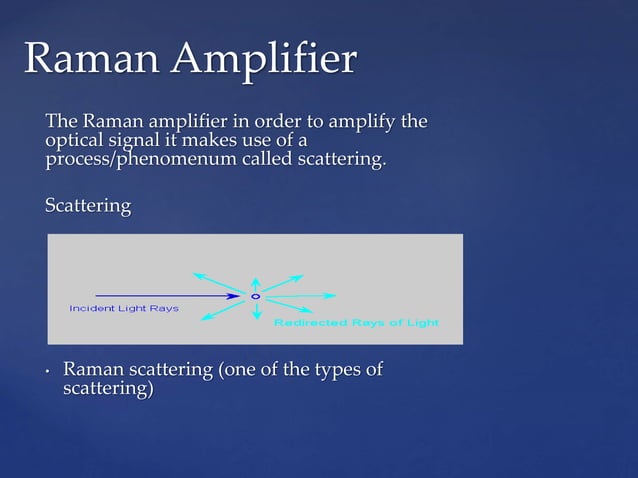 Raman Amplifier

The Raman amplifier in order to amplify the optical signal it makes use of a process/phenomenum called scattering.

Scattering

Incident Light Rays

Redirected Rays of Light

• Raman scattering (one of the types of scattering)